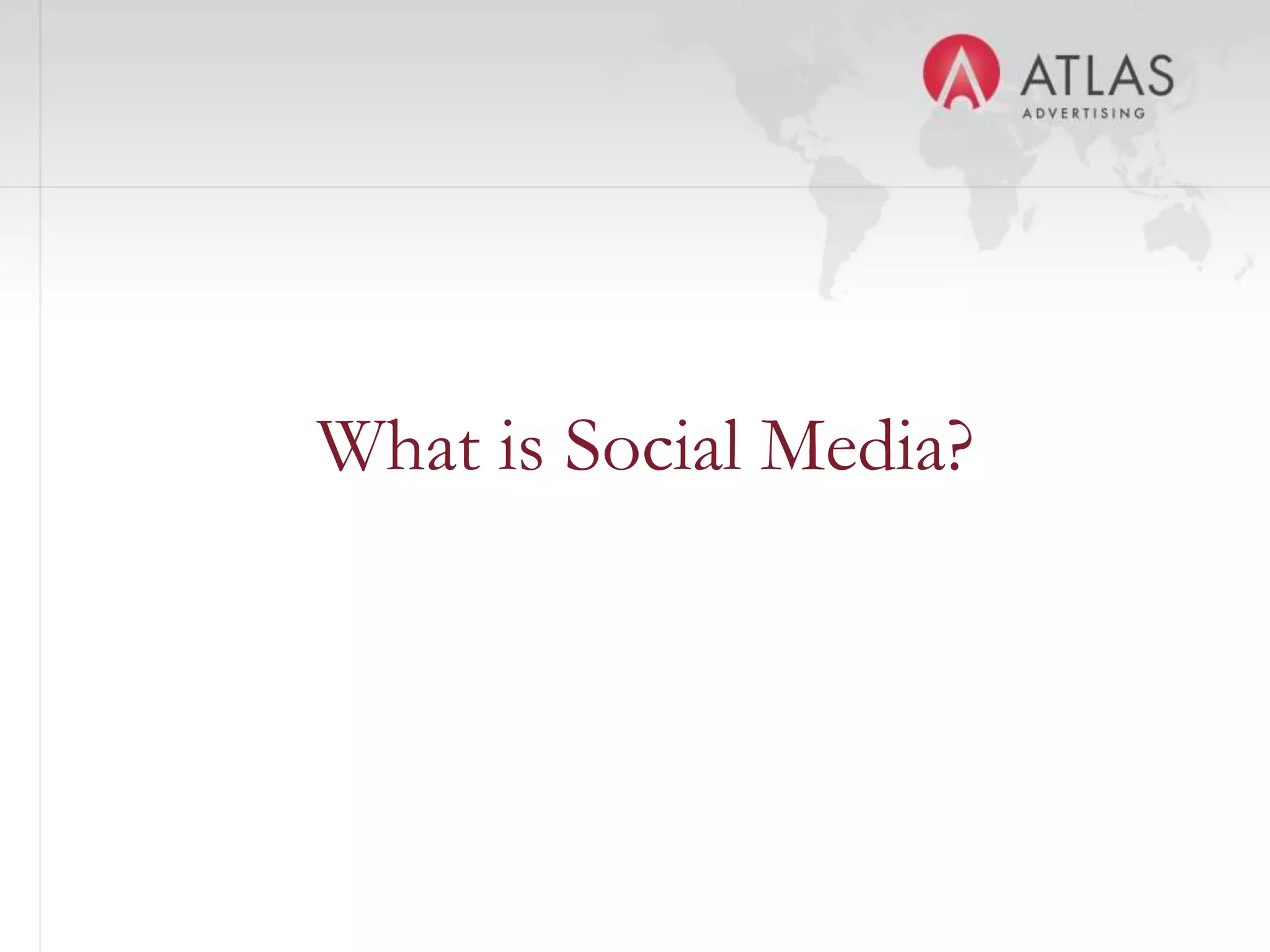 ATLAS
ADVERTISING

What is Social Media?